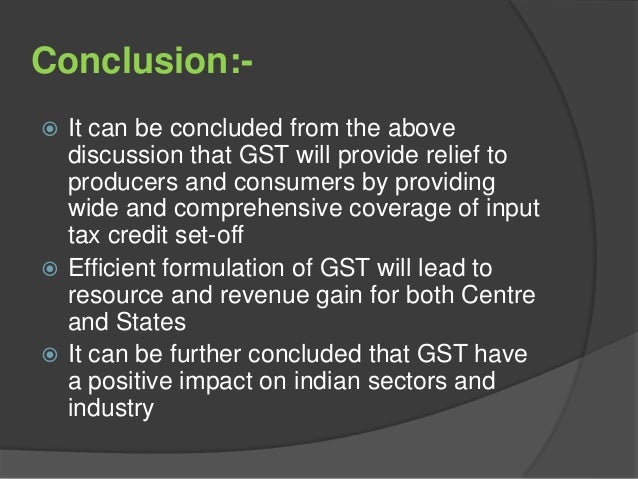 Conclusion:-

It can be concluded from the above discussion that GST will provide relief to producers and consumers by providing wide and comprehensive coverage of input tax credit set-off

Efficient formulation of GST will lead to resource and revenue gain for both Centre and States

It can be further concluded that GST have a positive impact on indian sectors and industry